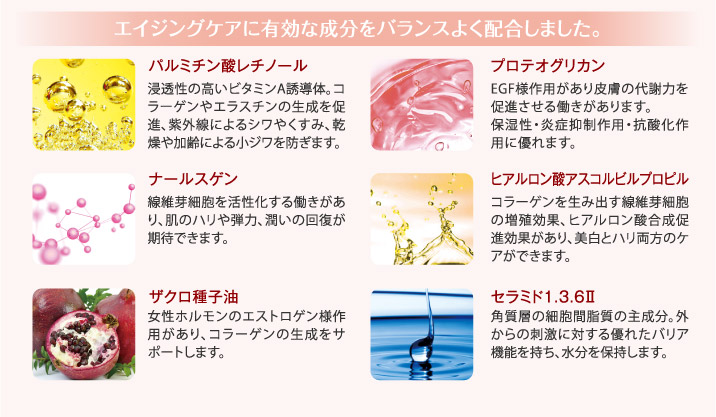 エイジングケアに有効な成分をバランスよく配合しました。

パルミチン酸レチノール
浸透性の高いビタミンA誘導体。コラーゲンやエラスチンの生成を促進、紫外線によるシワやくすみ、乾燥や加齢による小ジワを防ぎます。

ナールスゲン
線維芽細胞を活性化する働きがあり、肌のハリや弾力、潤いの回復が期待できます。

ザクロ種子油
女性ホルモンのエストロゲン様作用があり、コラーゲンの生成をサポートします。

プロテオグリカン
EGF様作用があり皮膚の代謝力を促進させる働きがあります。
保湿性・炎症抑制作用・抗酸化作用に優れます。

ヒアルロン酸アスコルビルプロピル
コラーゲンを生み出す線維芽細胞の増殖効果、ヒアルロン酸合成促進効果があり、美白とハリ両方のケアができます。

セラミド1.3.6Ⅱ
角質層の細胞間脂質の主成分。外からの刺激に対する優れたバリア機能を持ち、水分を保持します。